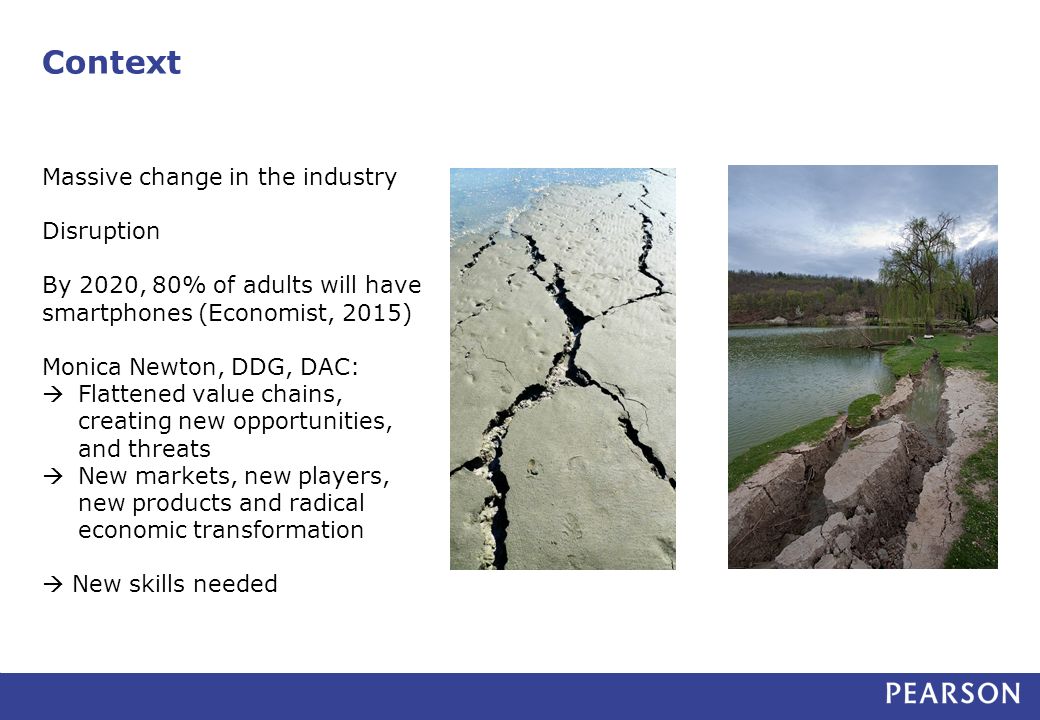 Context

Massive change in the industry

Disruption

By 2020, 80% of adults will have smartphones (Economist, 2015)

Monica Newton, DDG, DAC:
→ Flattened value chains, creating new opportunities, and threats
→ New markets, new players, new products and radical economic transformation

→ New skills needed

PEARSON